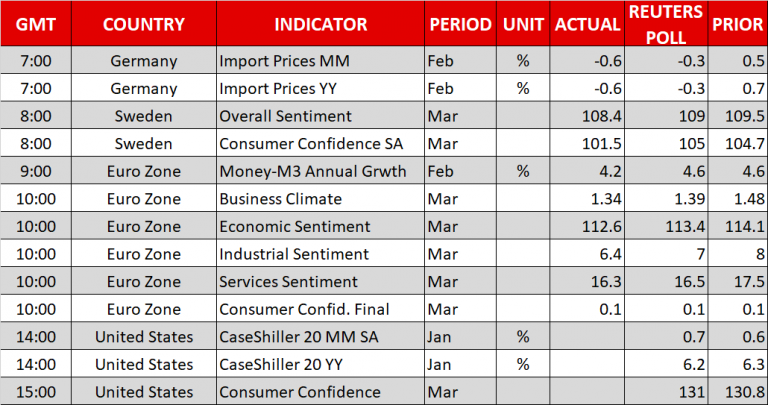 | GMT | COUNTRY | INDICATOR | PERIOD | UNIT | ACTUAL | REUTERS POLL | PRIOR |
|---|---|---|---|---|---|---|---|
| 7:00 | Germany | Import Prices MM | Feb | % | -0.6 | -0.3 | 0.5 |
| 7:00 | Germany | Import Prices YY | Feb | % | -0.6 | -0.3 | 0.7 |
| 8:00 | Sweden | Overall Sentiment | Mar | | 108.4 | 109 | 109.5 |
| 8:00 | Sweden | Consumer Confidence SA | Mar | | 101.5 | 105 | 104.7 |
| 9:00 | Euro Zone | Money-M3 Annual Grwth | Feb | % | 4.2 | 4.6 | 4.6 |
| 10:00 | Euro Zone | Business Climate | Mar | | 1.34 | 1.39 | 1.48 |
| 10:00 | Euro Zone | Economic Sentiment | Mar | | 112.6 | 113.4 | 114.1 |
| 10:00 | Euro Zone | Industrial Sentiment | Mar | | 6.4 | 7 | 8 |
| 10:00 | Euro Zone | Services Sentiment | Mar | | 16.3 | 16.5 | 17.5 |
| 10:00 | Euro Zone | Consumer Confid. Final | Mar | | 0.1 | 0.1 | 0.1 |
| 14:00 | United States | CaseShiller 20 MM SA | Jan | % | | 0.7 | 0.6 |
| 14:00 | United States | CaseShiller 20 YY | Jan | % | | 6.2 | 6.3 |
| 15:00 | United States | Consumer Confidence | Mar | | | 131 | 130.8 |